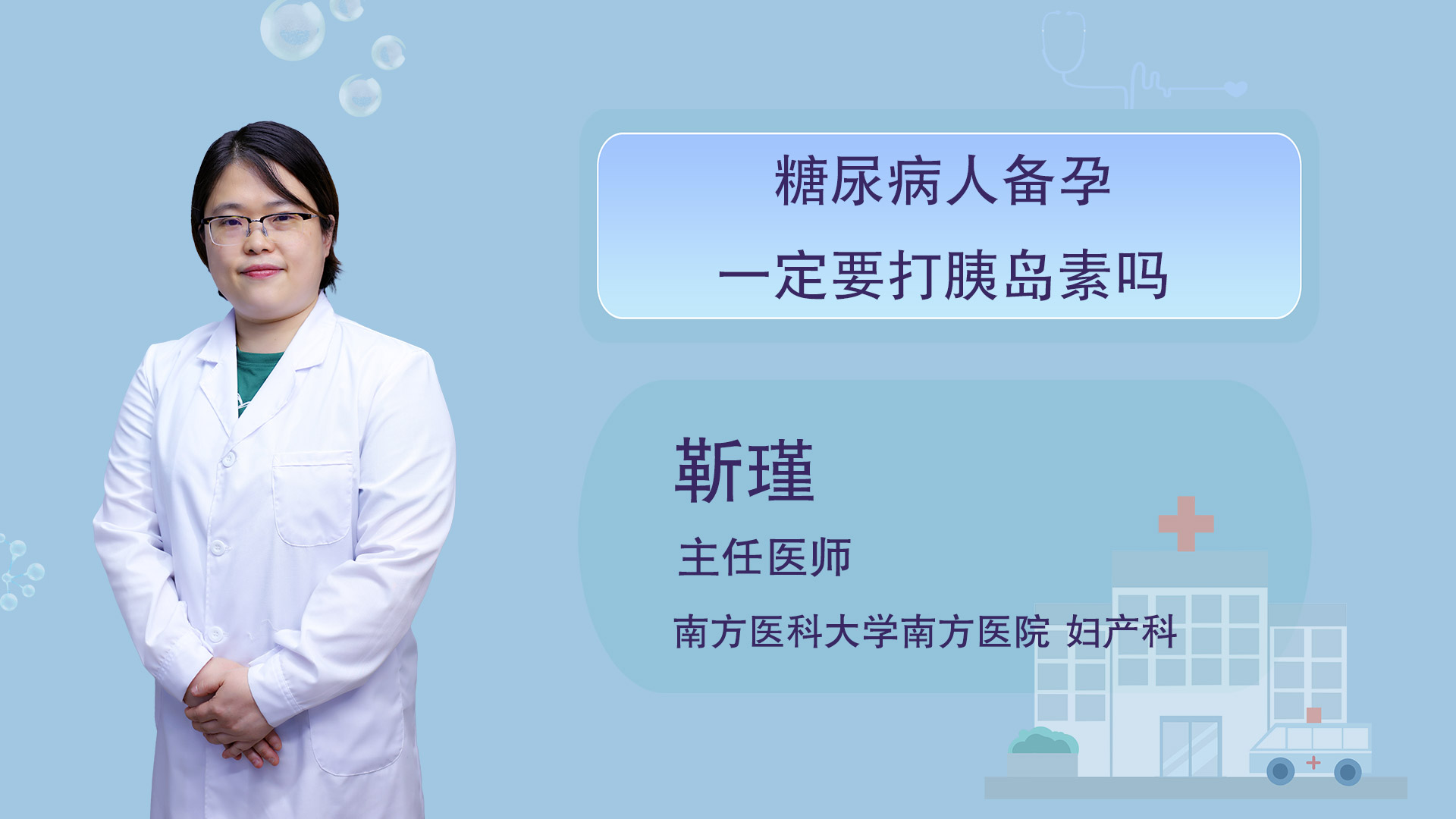 糖尿病人备孕
一定要打胰岛素吗

靳瑾
主任医师
南方医科大学南方医院 妇产科